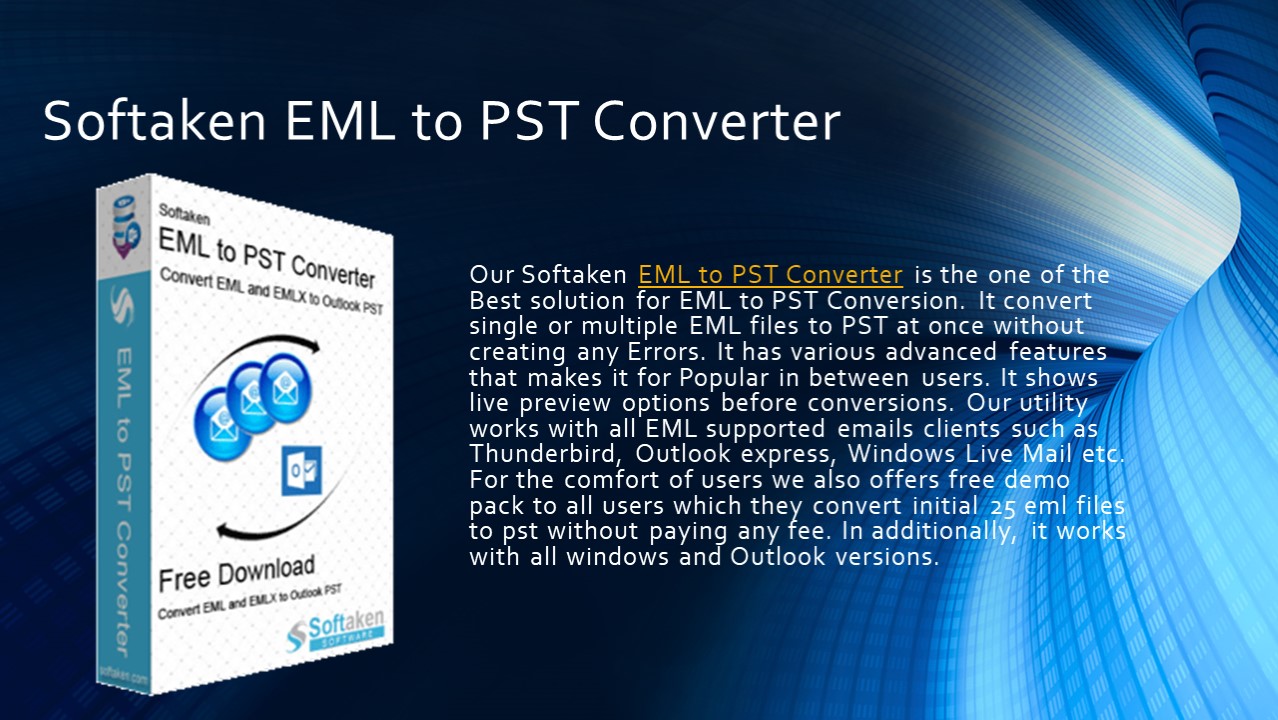 Softaken EML to PST Converter

Softaken
EML to PST Converter
Convert EML and EMLX to Outlook PST

EML to PST Converter

Free Download
Convert EML and EMLX to Outlook PST
Softaken SOFTWARE
softaken.com

Our Softaken EML to PST Converter is the one of the Best solution for EML to PST Conversion. It convert single or multiple EML files to PST at once without creating any Errors. It has various advanced features that makes it for Popular in between users. It shows live preview options before conversions. Our utility works with all EML supported emails clients such as Thunderbird, Outlook express, Windows Live Mail etc. For the comfort of users we also offers free demo pack to all users which they convert initial 25 eml files to pst without paying any fee. In additionally, it works with all windows and Outlook versions.